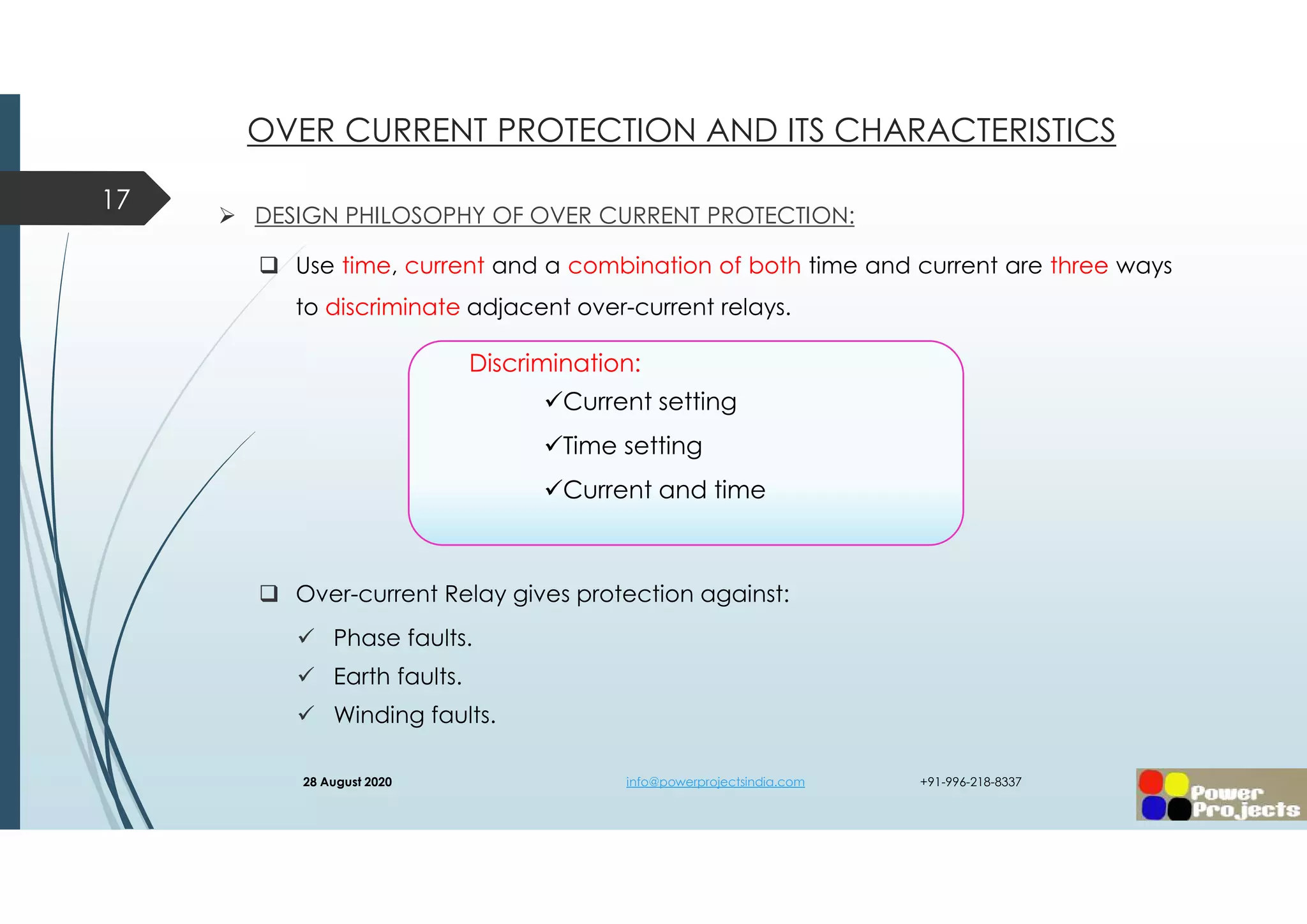 OVER CURRENT PROTECTION AND ITS CHARACTERISTICS

17

➢ DESIGN PHILOSOPHY OF OVER CURRENT PROTECTION:

❑ Use time, current and a combination of both time and current are three ways to discriminate adjacent over-current relays.

Discrimination:
✓Current setting
✓Time setting
✓Current and time

❑ Over-current Relay gives protection against:
✓ Phase faults.
✓ Earth faults.
✓ Winding faults.

28 August 2020

info@powerprojectsindia.com

+91-996-218-8337

Power Projects